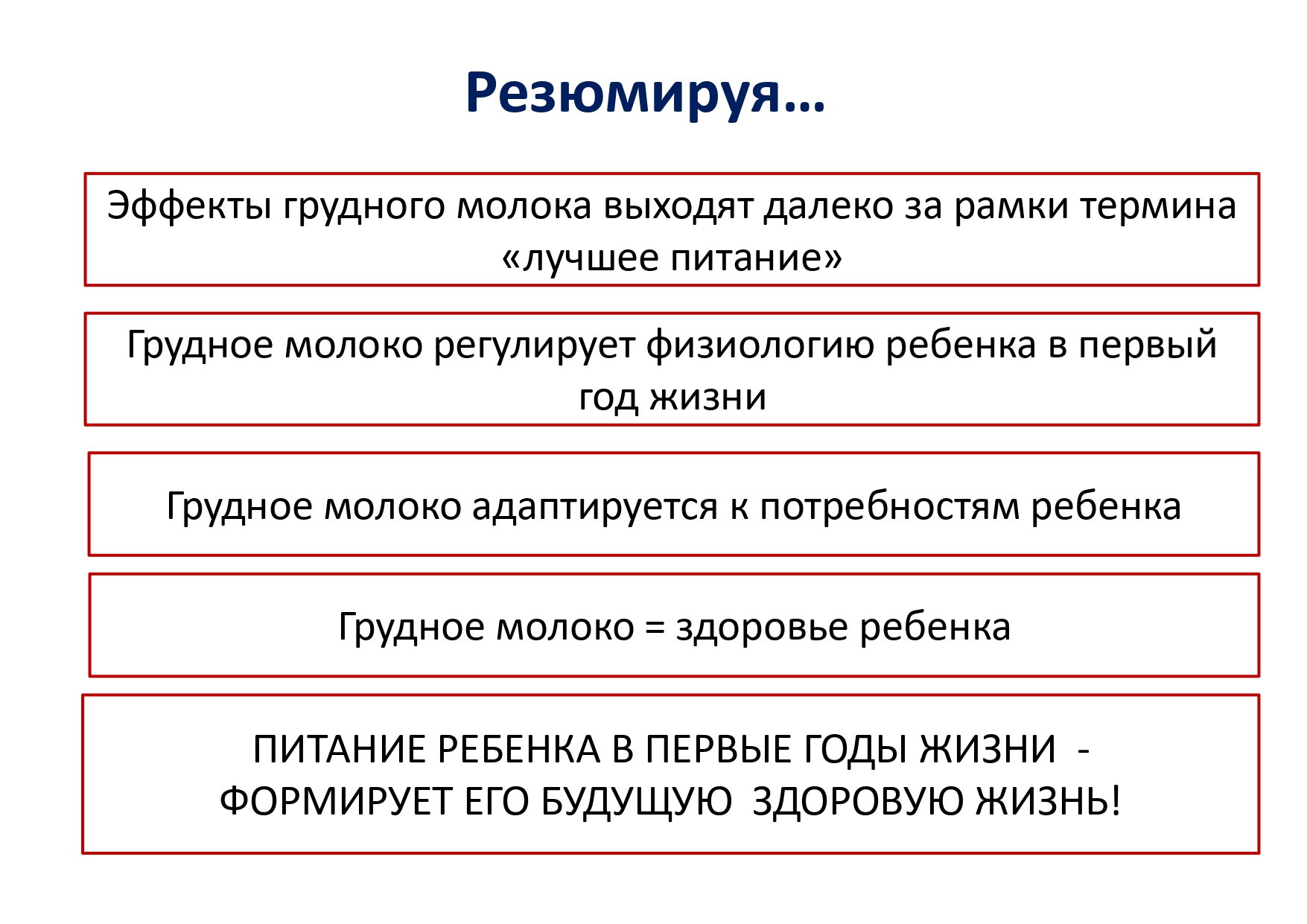 Резюмируя…

Эффекты грудного молока выходят далеко за рамки термина «лучшее питание»

Грудное молоко регулирует физиологию ребенка в первый год жизни

Грудное молоко адаптируется к потребностям ребенка

Грудное молоко = здоровье ребенка

ПИТАНИЕ РЕБЕНКА В ПЕРВЫЕ ГОДЫ ЖИЗНИ - ФОРМИРУЕТ ЕГО БУДУЩУЮ ЗДОРОВУЮ ЖИЗНЬ!